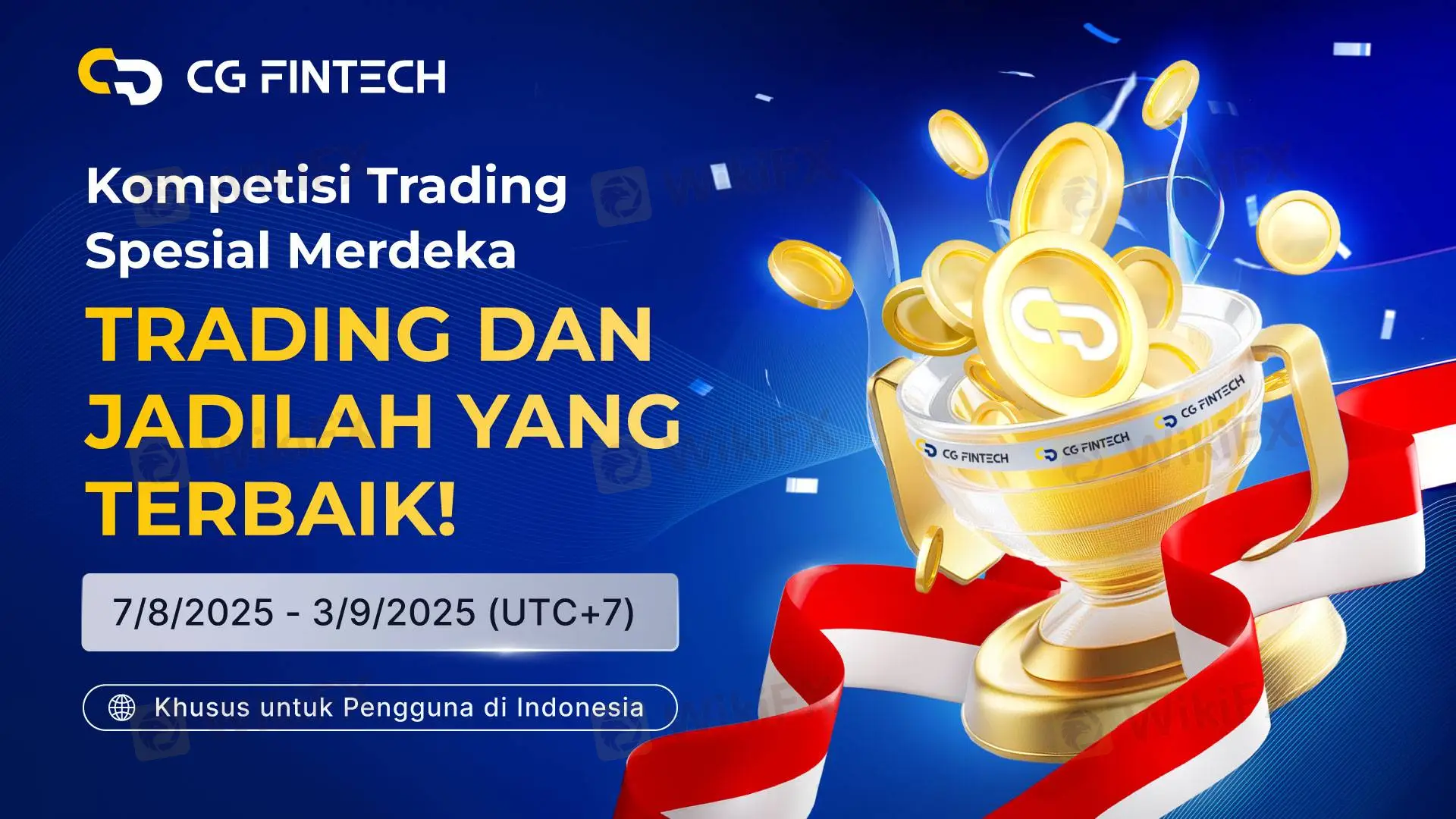 CG FINTECH

Kompetisi Trading Spesial Merdeka

TRADING DAN JADILAH YANG TERBAIK!

7/8/2025 - 3/9/2025 (UTC+7)

Khusus untuk Pengguna di Indonesia

CG FINTECH CG FINTECH CG FINTECH

WikiFX